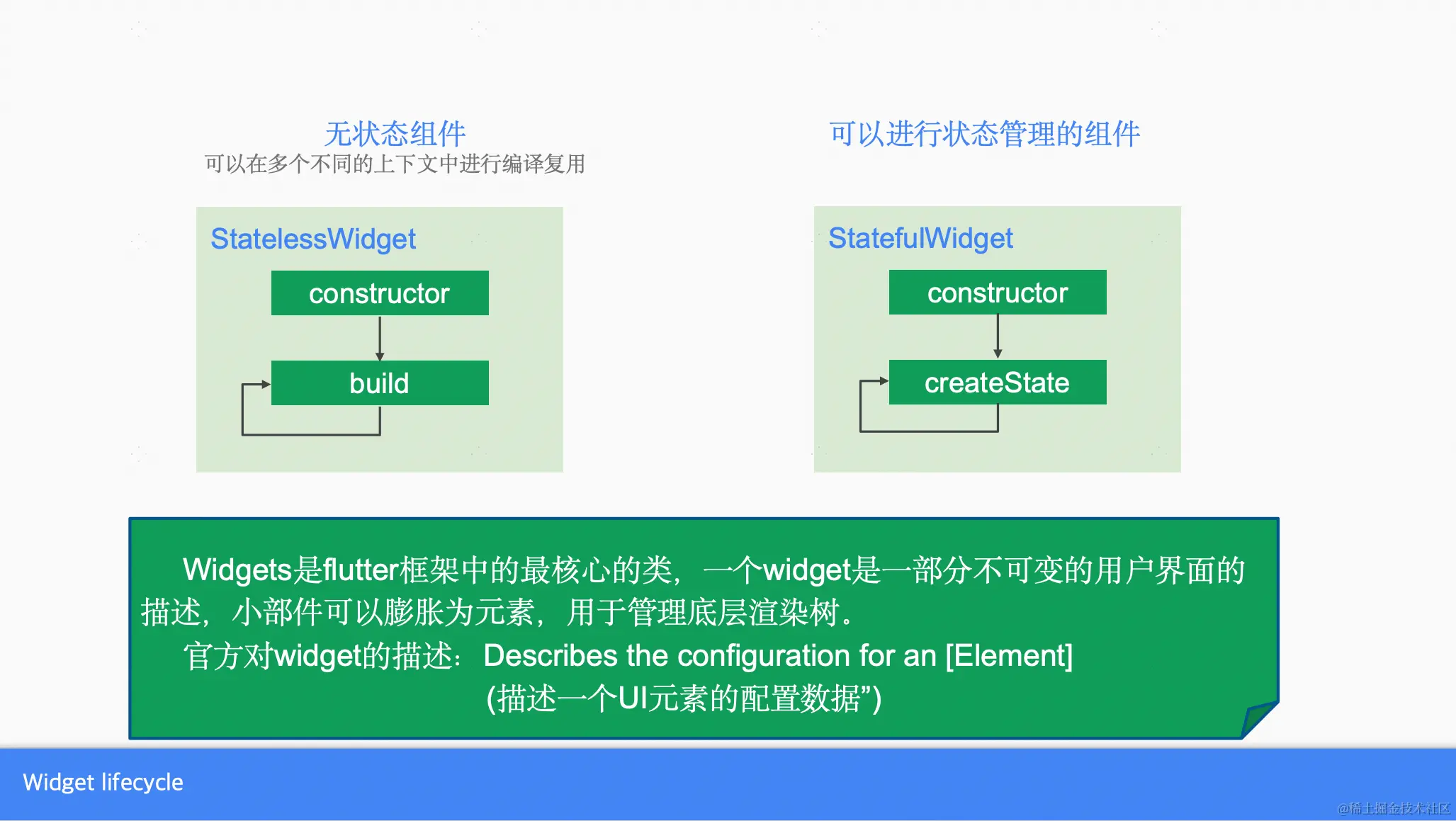 无状态组件
可以在多个不同的上下文中进行编译复用

StatelessWidget

constructor

build

可以进行状态管理的组件

StatefulWidget

constructor

createState

Widgets是flutter框架中的最核心的类，一个widget是一部分不可变的用户界面的描述，小部件可以膨胀为元素，用于管理底层渲染树。

官方对widget的描述：Describes the configuration for an [Element]
(描述一个UI元素的配置数据”)

Widget lifecycle

@稀土掘金技术社区